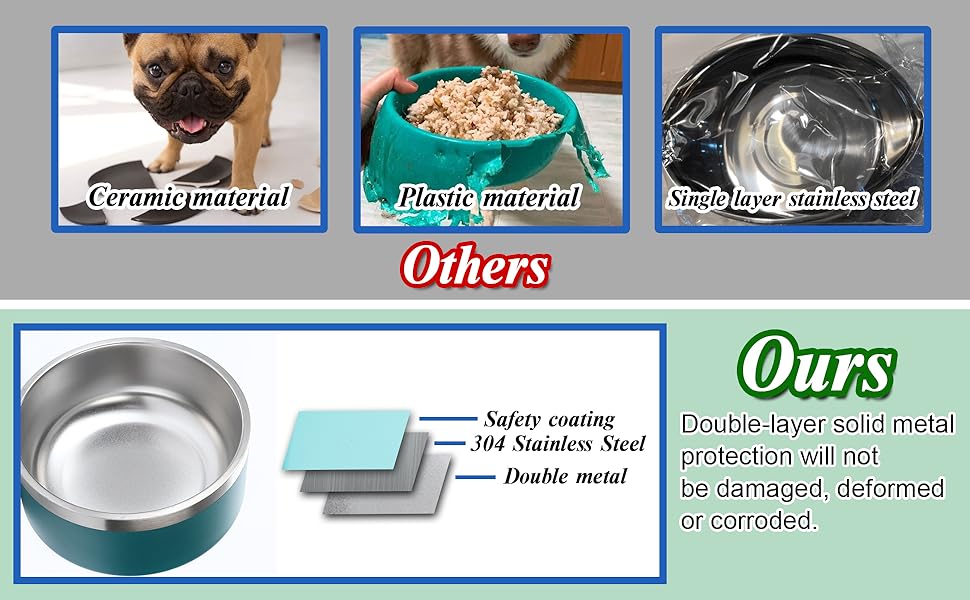 Ceramic material

Plastic material

Single layer stainless steel

Others

Safety coating

304 Stainless Steel

Double metal

Ours

Double-layer solid metal protection will not be damaged, deformed or corroded.